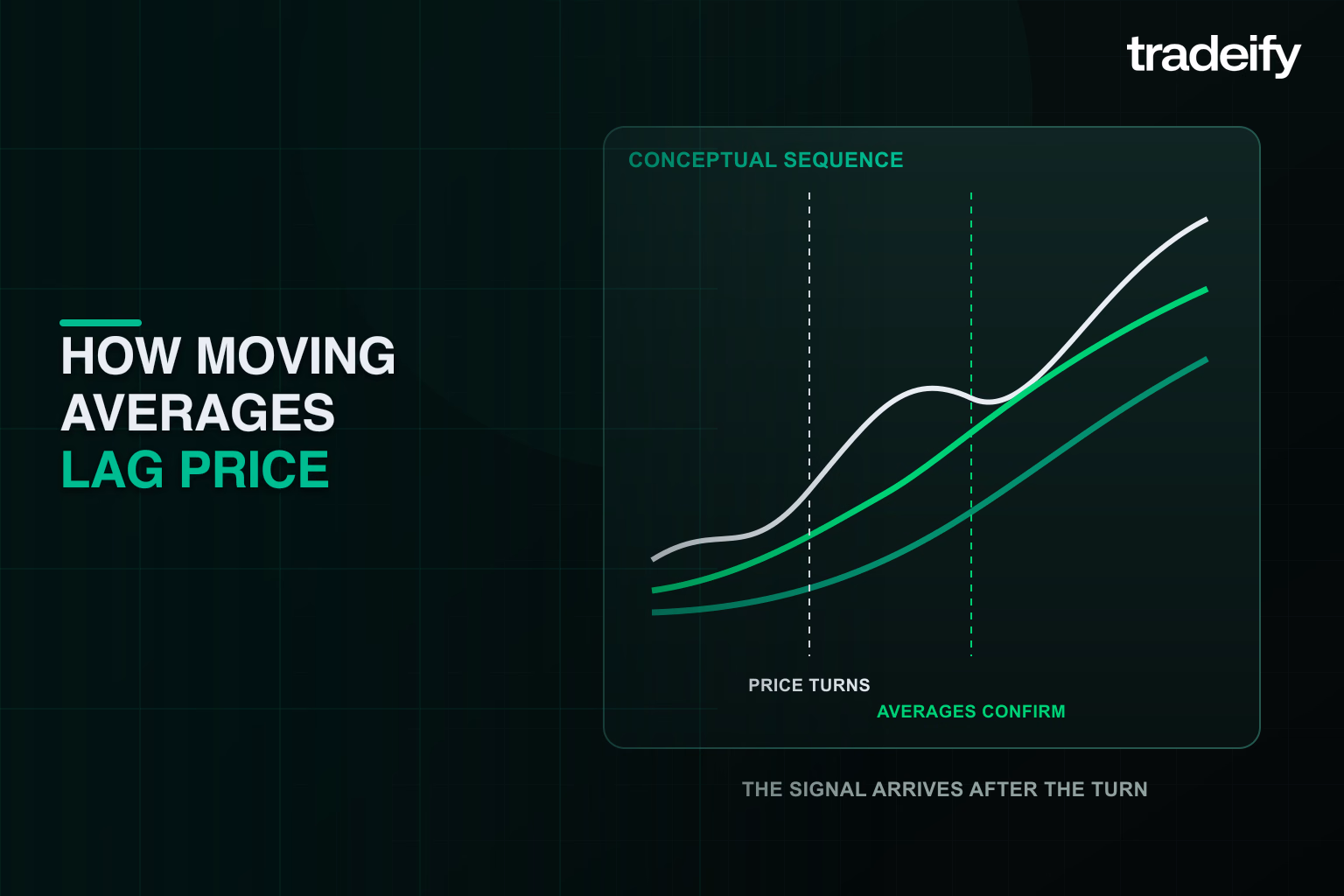 tradeify

HOW MOVING AVERAGES LAG PRICE

CONCEPTUAL SEQUENCE

PRICE TURNS

AVERAGES CONFIRM

THE SIGNAL ARRIVES AFTER THE TURN